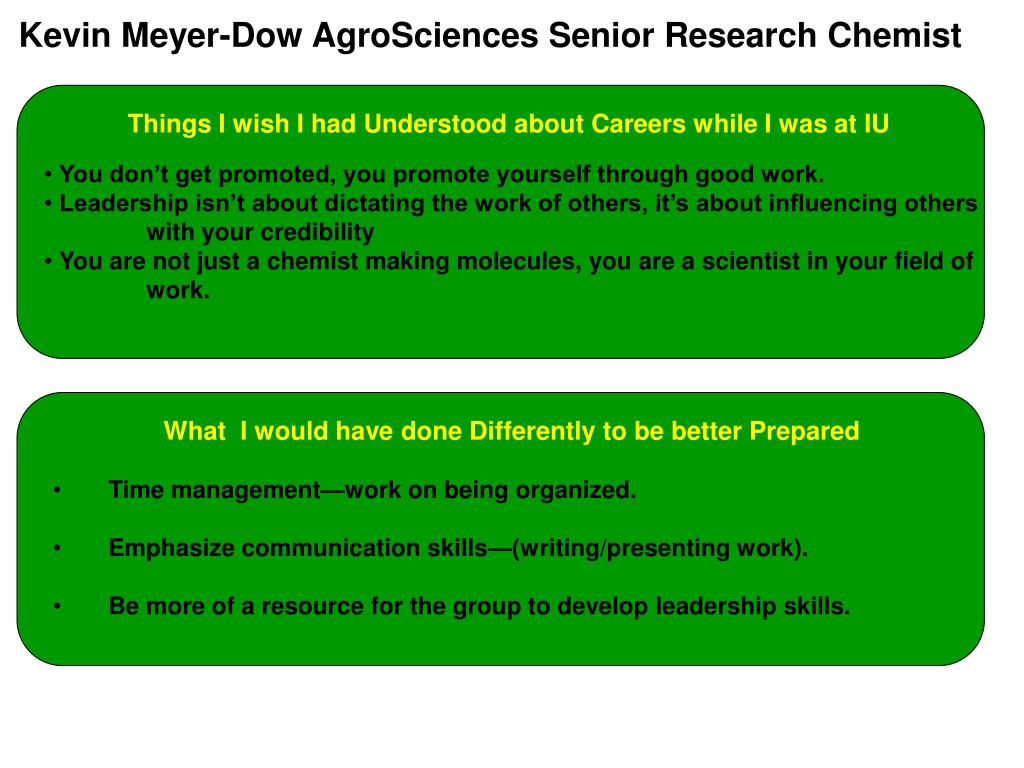 Kevin Meyer-Dow AgroSciences Senior Research Chemist

Things I wish I had Understood about Careers while I was at IU

• You don’t get promoted, you promote yourself through good work.
• Leadership isn’t about dictating the work of others, it’s about influencing others with your credibility
• You are not just a chemist making molecules, you are a scientist in your field of work.

What I would have done Differently to be better Prepared

• Time management—work on being organized.

• Emphasize communication skills—(writing/presenting work).

• Be more of a resource for the group to develop leadership skills.